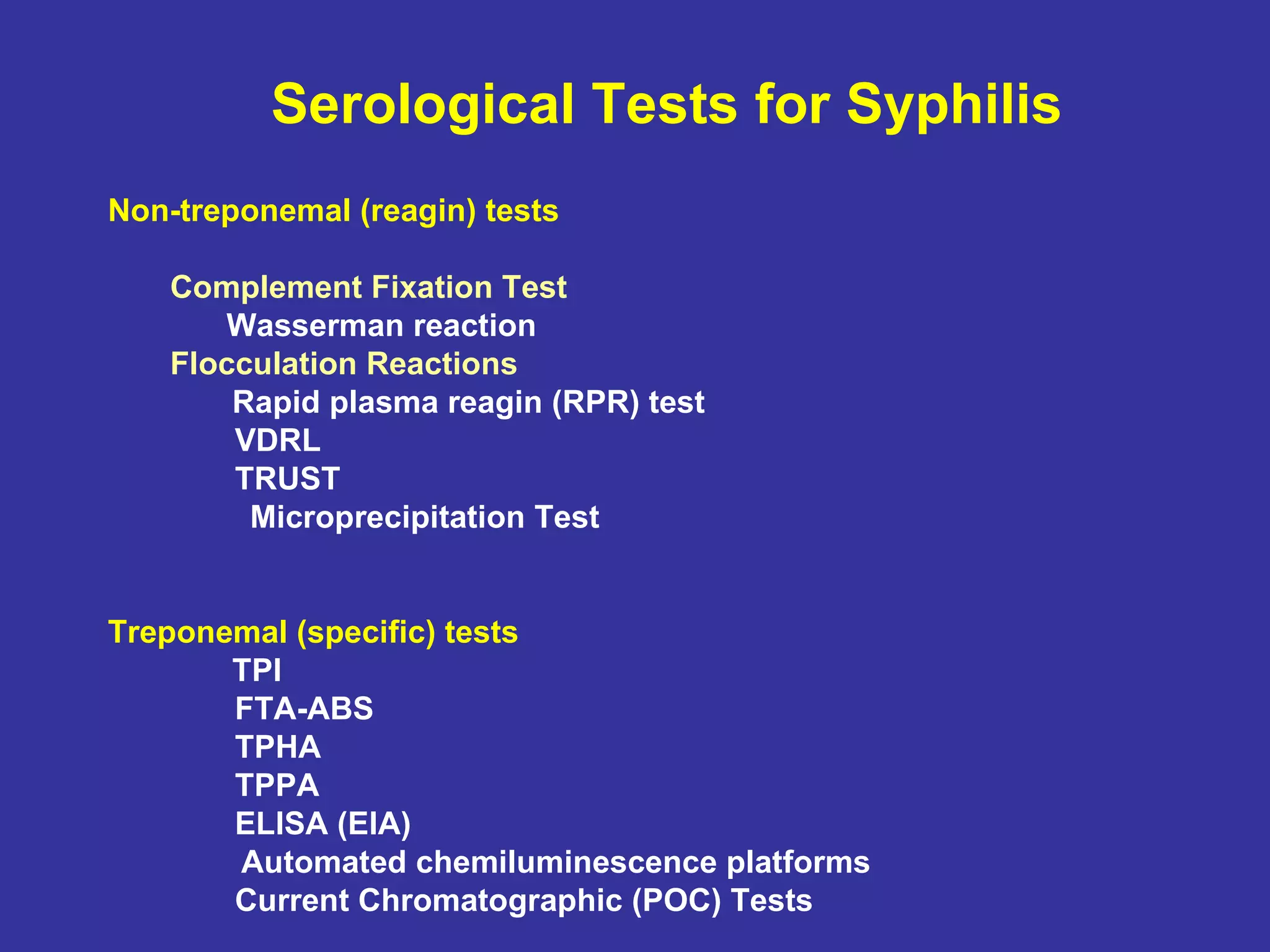 Serological Tests for Syphilis

Non-treponemal (reagin) tests

Complement Fixation Test
Wasserman reaction
Flocculation Reactions
Rapid plasma reagin (RPR) test
VDRL
TRUST
Microprecipitation Test

Treponemal (specific) tests
TPI
FTA-ABS
TPHA
TPPA
ELISA (EIA)
Automated chemiluminescence platforms
Current Chromatographic (POC) Tests